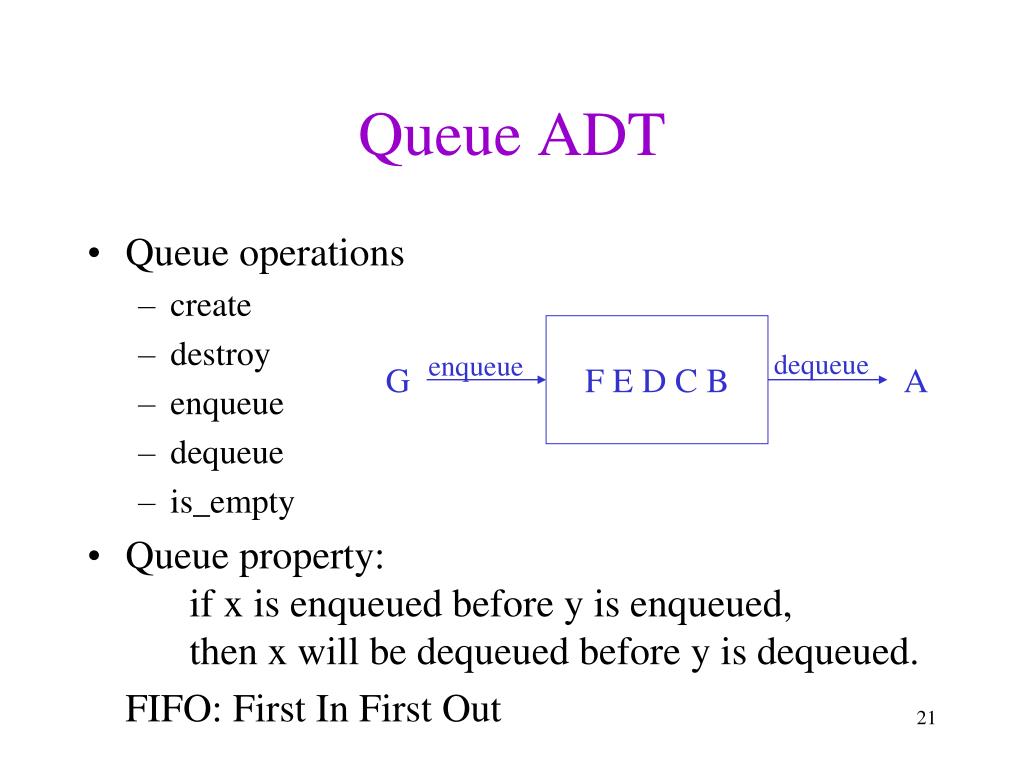 Queue ADT

• Queue operations
– create
– destroy
– enqueue
– dequeue
– is_empty

G enqueue F E D C B dequeue A

• Queue property:
if x is enqueued before y is enqueued,
then x will be dequeued before y is dequeued.

FIFO: First In First Out

21